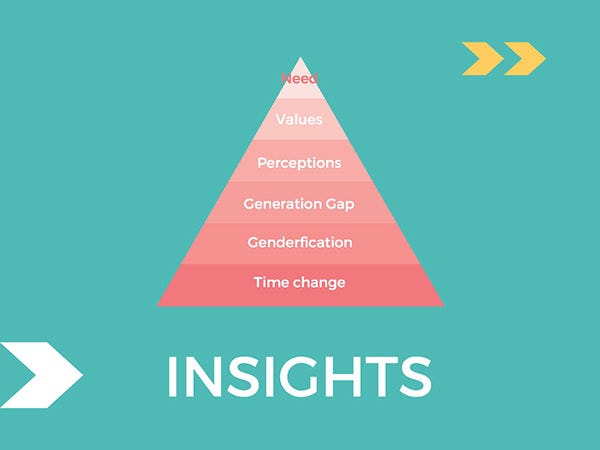 Need
Values
Perceptions
Generation Gap
Genderfication
Time change

INSIGHTS